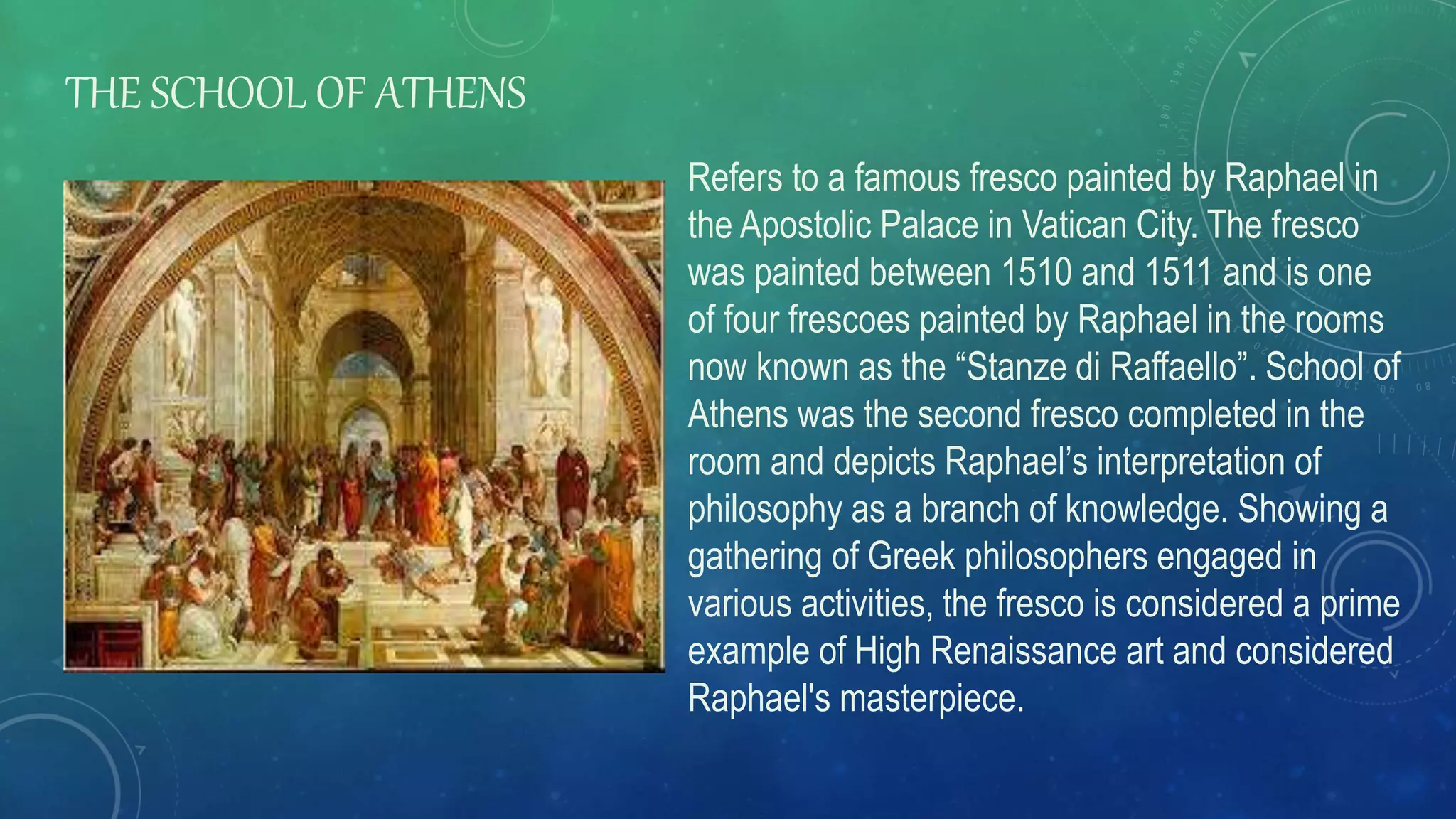 THE SCHOOL OF ATHENS

Refers to a famous fresco painted by Raphael in the Apostolic Palace in Vatican City. The fresco was painted between 1510 and 1511 and is one of four frescoes painted by Raphael in the rooms now known as the “Stanze di Raffaello”. School of Athens was the second fresco completed in the room and depicts Raphael’s interpretation of philosophy as a branch of knowledge. Showing a gathering of Greek philosophers engaged in various activities, the fresco is considered a prime example of High Renaissance art and considered Raphael's masterpiece.